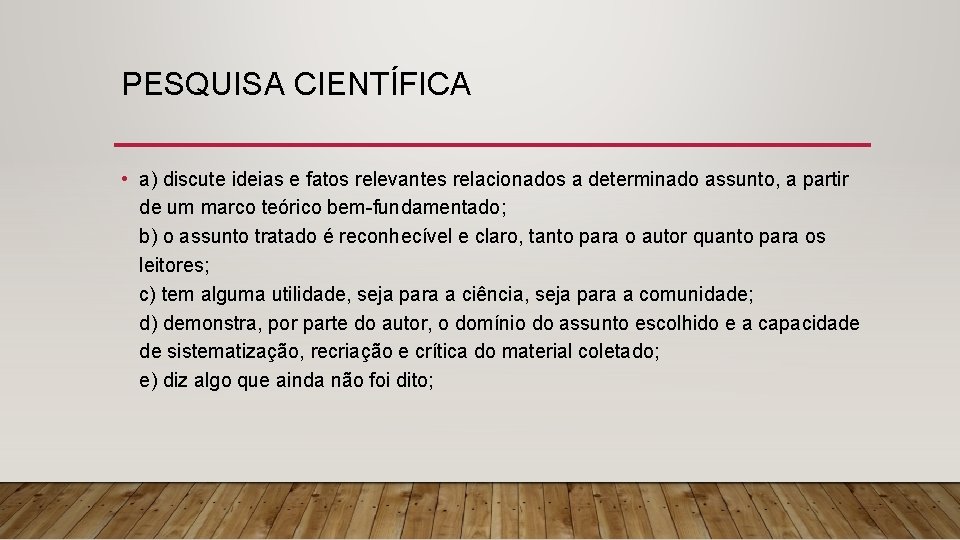 PESQUISA CIENTÍFICA

• a) discute ideias e fatos relevantes relacionados a determinado assunto, a partir de um marco teórico bem-fundamentado;
b) o assunto tratado é reconhecível e claro, tanto para o autor quanto para os leitores;
c) tem alguma utilidade, seja para a ciência, seja para a comunidade;
d) demonstra, por parte do autor, o domínio do assunto escolhido e a capacidade de sistematização, recriação e crítica do material coletado;
e) diz algo que ainda não foi dito;